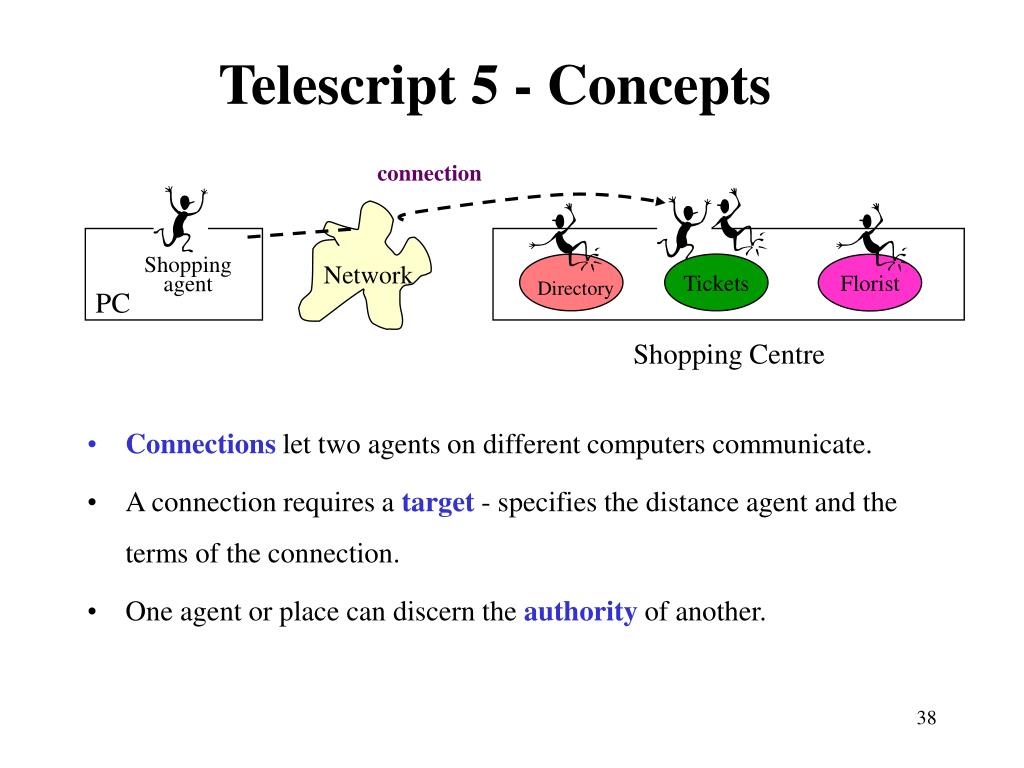 Telescript 5 - Concepts

connection

Shopping agent

PC

Network

Directory

Tickets

Florist

Shopping Centre

• Connections let two agents on different computers communicate.

• A connection requires a target - specifies the distance agent and the terms of the connection.

• One agent or place can discern the authority of another.

38